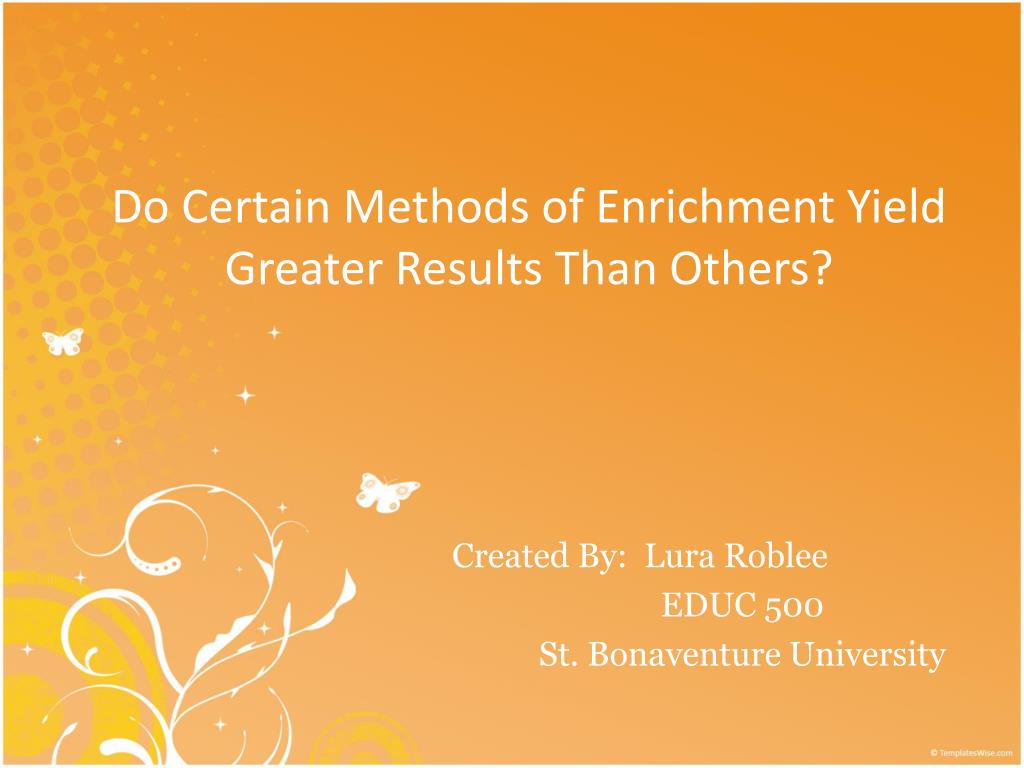 Do Certain Methods of Enrichment Yield Greater Results Than Others?

Created By: Lura Roblee
EDUC 500
St. Bonaventure University

© TemplatesWise.com